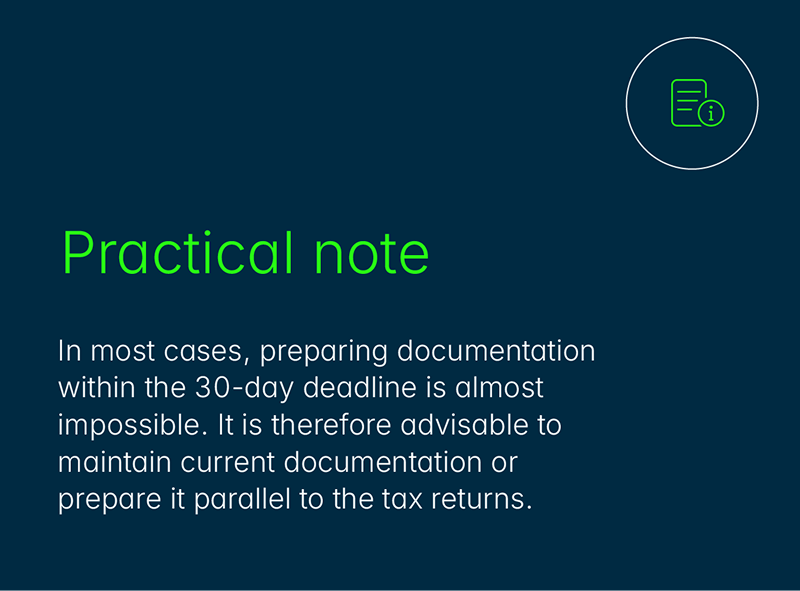 Practical note

In most cases, preparing documentation within the 30-day deadline is almost impossible. It is therefore advisable to maintain current documentation or prepare it parallel to the tax returns.